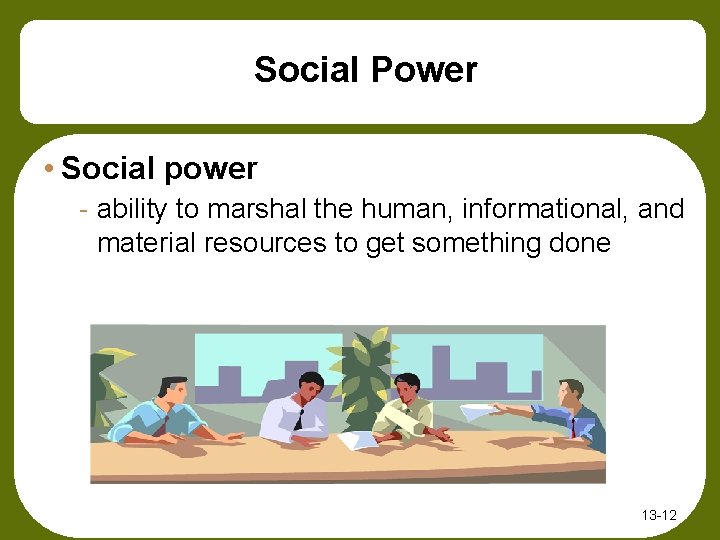 Social Power

• Social power

- ability to marshal the human, informational, and material resources to get something done

13-12